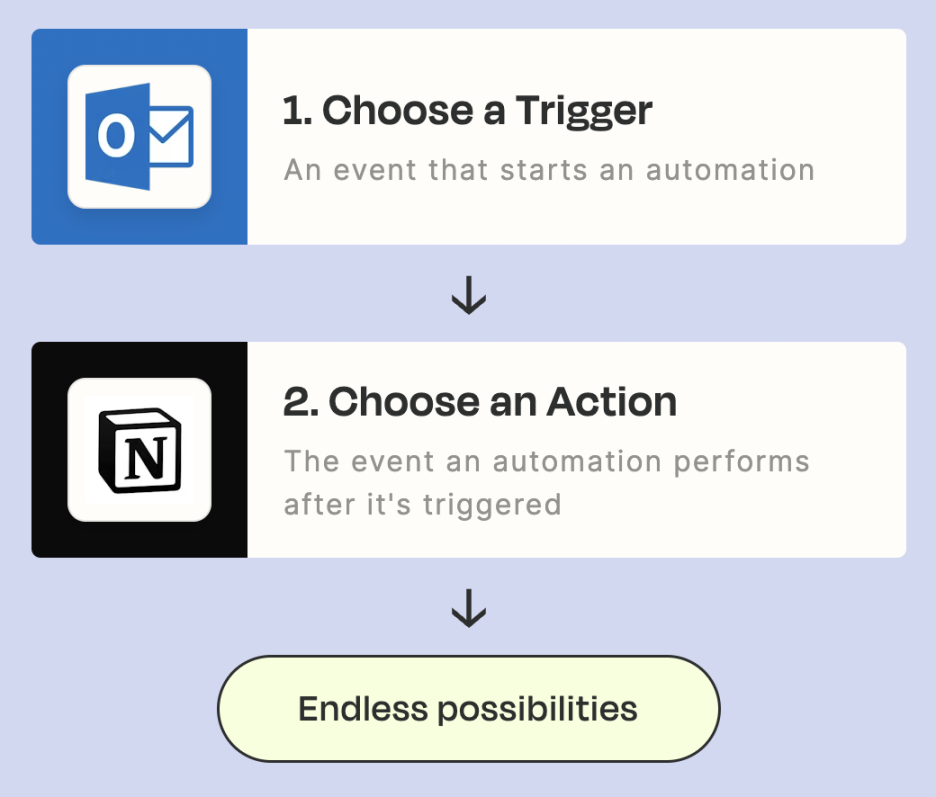 1. Choose a Trigger

An event that starts an automation

2. Choose an Action

The event an automation performs after it's triggered

Endless possibilities